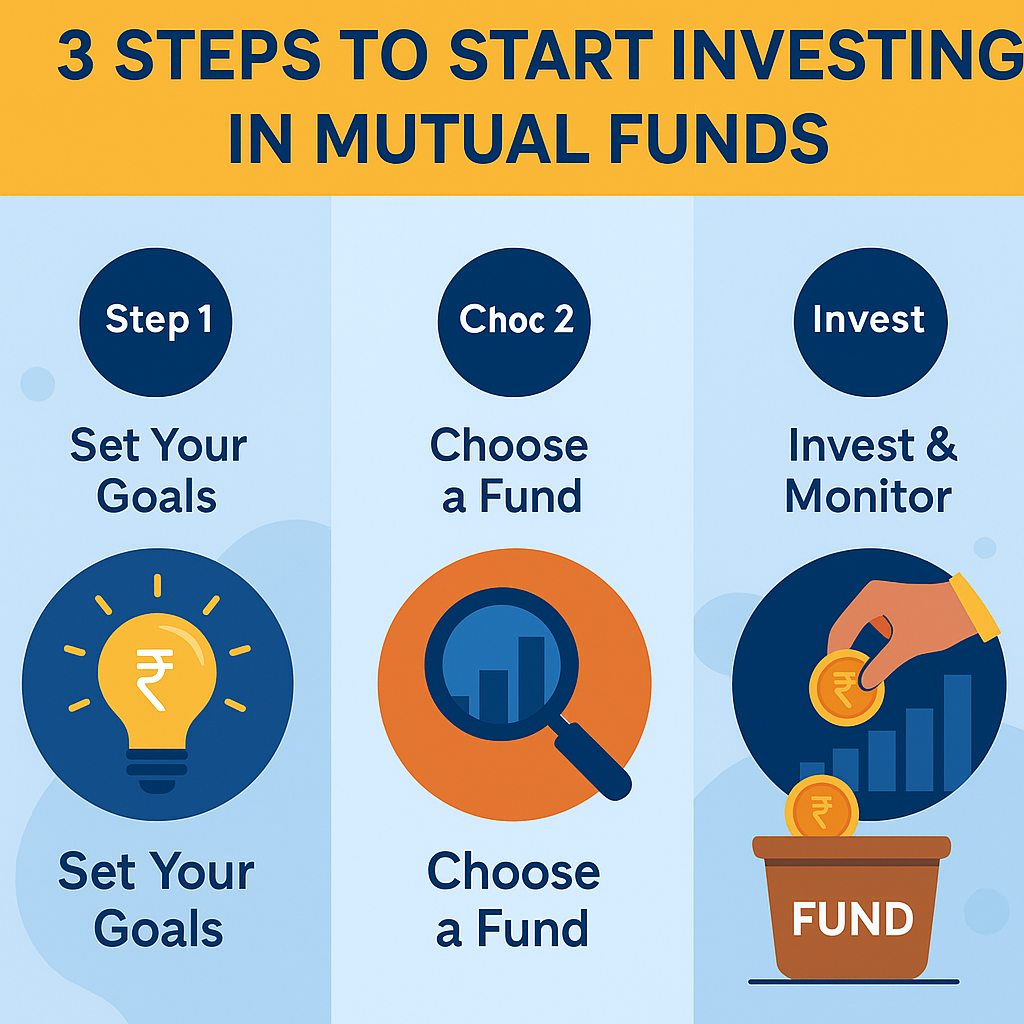 3 STEPS TO START INVESTING IN MUTUAL FUNDS

Step 1

Set Your Goals

₹

Set Your Goals

Choc 2

Choose a Fund

Choose a Fund

Invest

Invest & Monitor

₹

₹

FUND